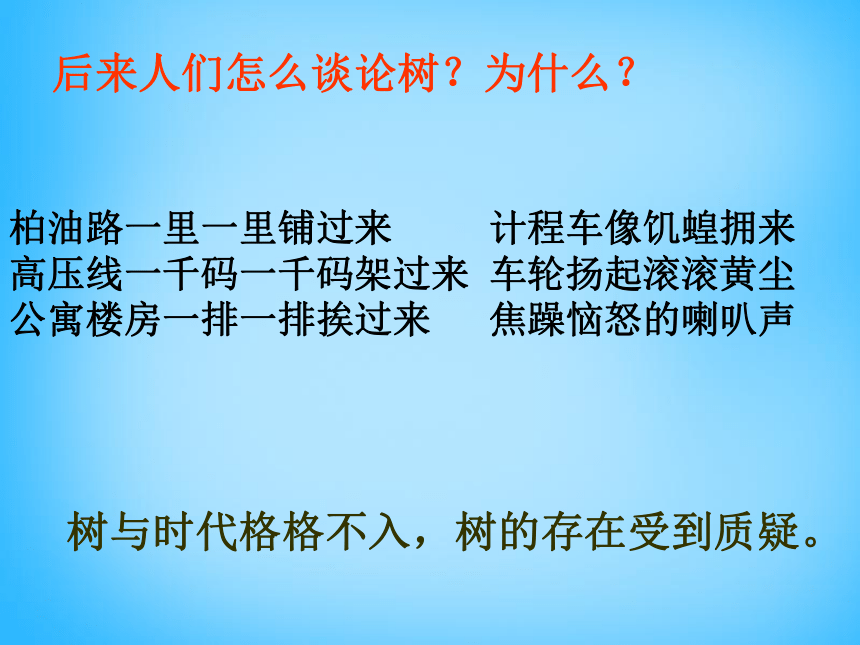 后来人们怎么谈论树？为什么？

柏油路一里一里铺过来
高压线一千码一千码架过来
公寓楼房一排一排挨过来

计程车像饥蝗拥来
车轮扬起滚滚黄尘
焦躁恼怒的喇叭声

树与时代格格不入，树的存在受到质疑。